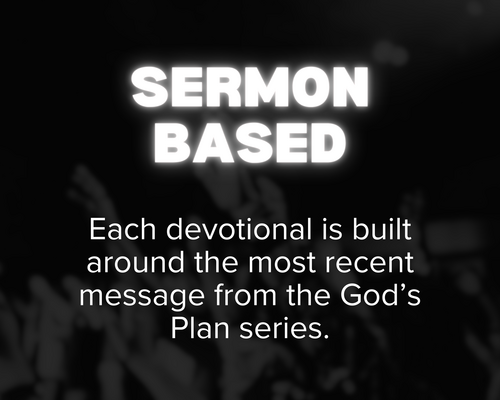 SERMON BASED

Each devotional is built around the most recent message from the God’s Plan series.